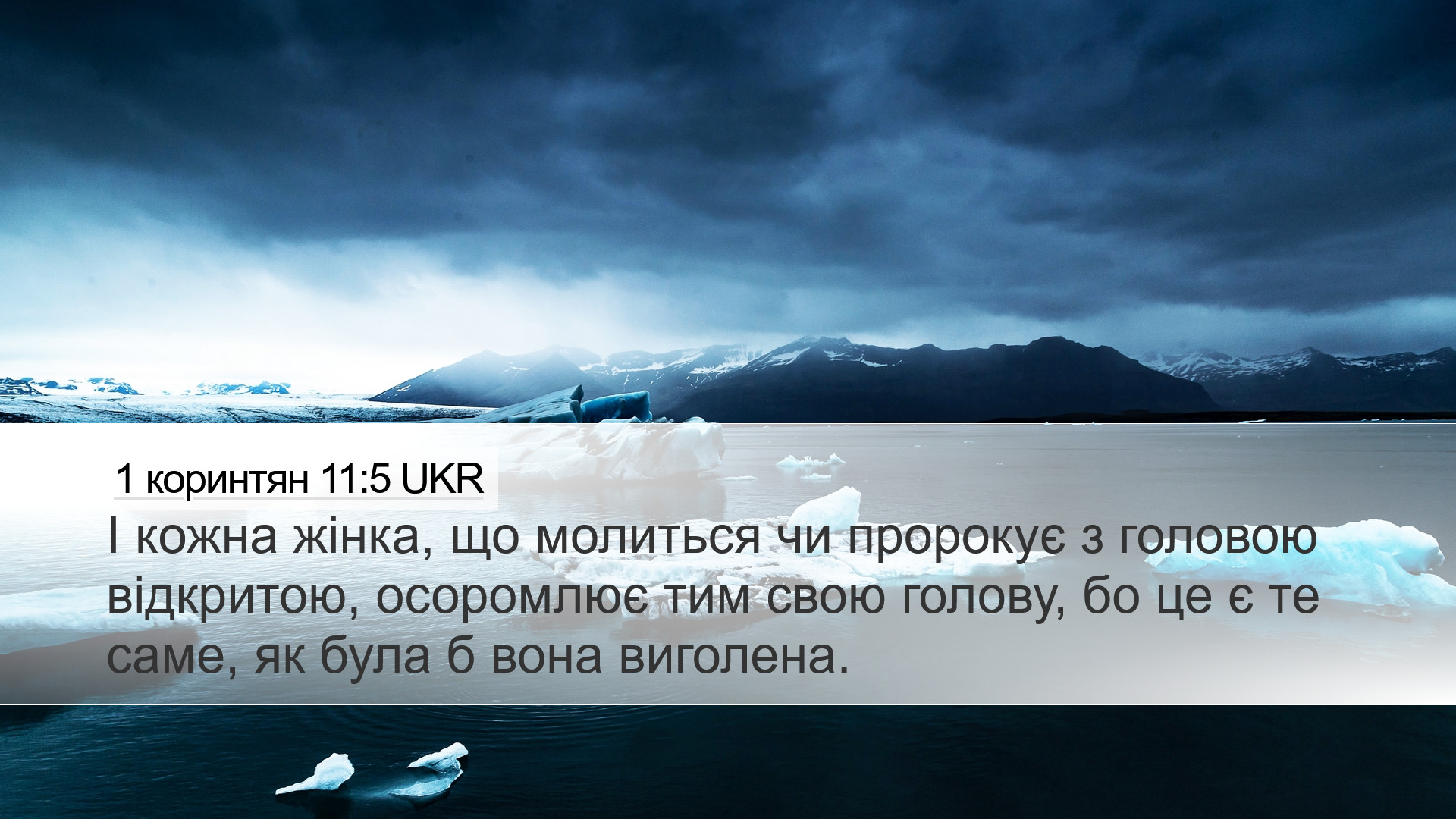 1 коринтян 11:5 UKR

І кожна жінка, що молиться чи пророкує з головою відкритою, осоромлює тим свою голову, бо це є те саме, як була б вона виголена.